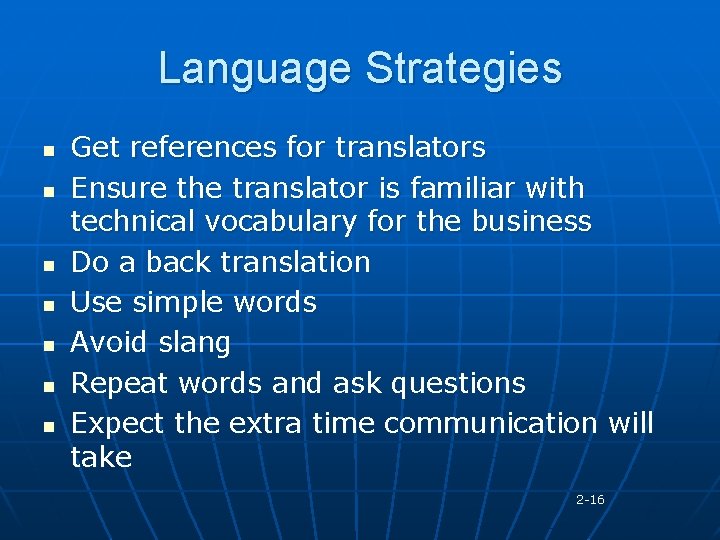 Language Strategies

- Get references for translators
- Ensure the translator is familiar with technical vocabulary for the business
- Do a back translation
- Use simple words
- Avoid slang
- Repeat words and ask questions
- Expect the extra time communication will take

2-16